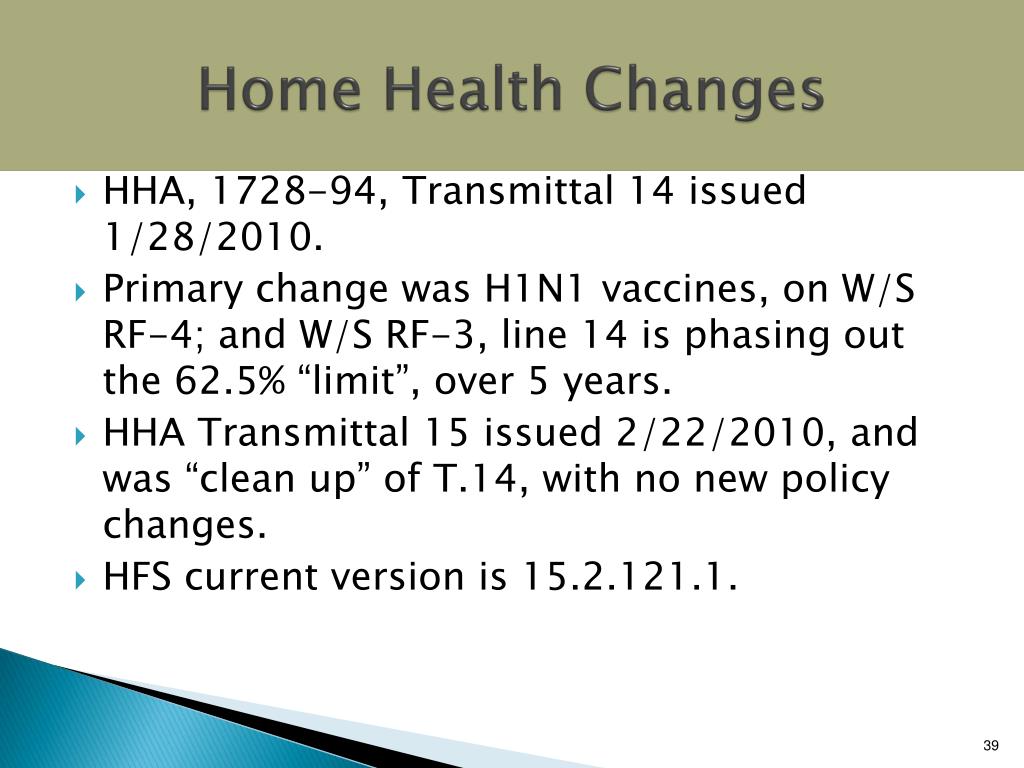 Home Health Changes

HHA, 1728-94, Transmittal 14 issued 1/28/2010.

Primary change was H1N1 vaccines, on W/S RF-4; and W/S RF-3, line 14 is phasing out the 62.5% “limit”, over 5 years.

HHA Transmittal 15 issued 2/22/2010, and was “clean up” of T.14, with no new policy changes.

HFS current version is 15.2.121.1.

39